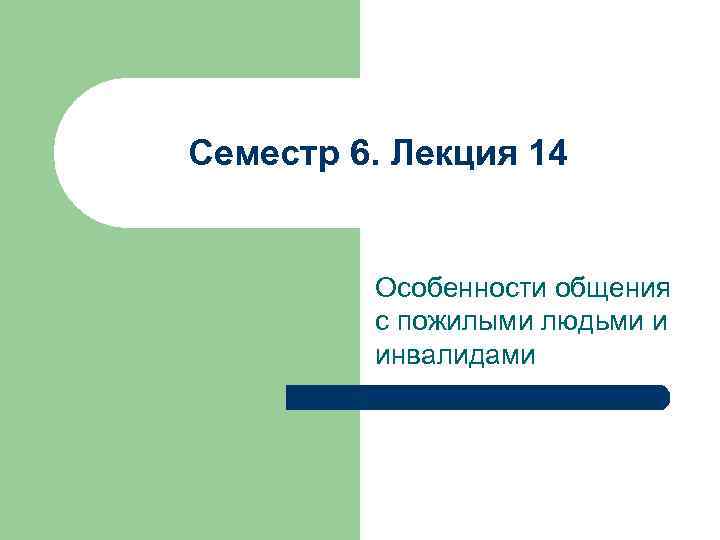 Семестр 6. Лекция 14

Особенности общения с пожилыми людьми и инвалидами